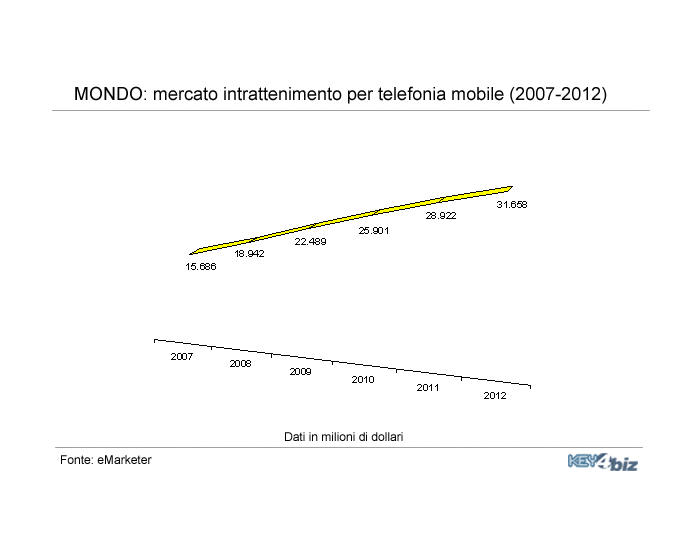 MONDO: mercato intrattenimento per telefonia mobile (2007-2012)

15.686
18.942
22.489
25.901
28.922
31.658

2007
2008
2009
2010
2011
2012

Dati in milioni di dollari

Fonte: eMarketer

KEY4biz